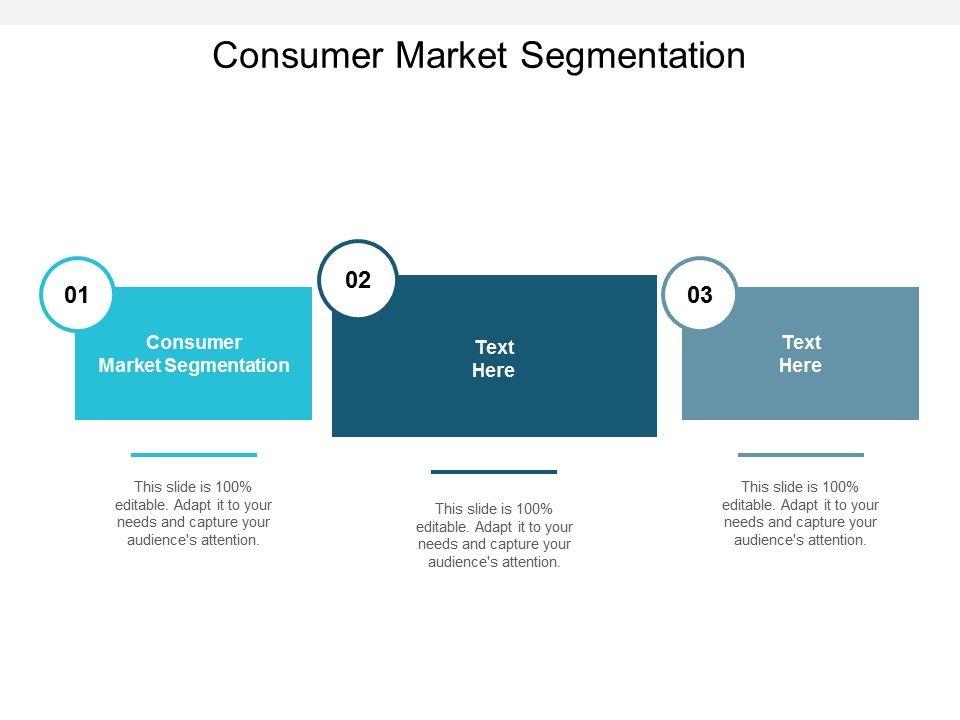 Consumer Market Segmentation

01

Consumer Market Segmentation

This slide is 100% editable. Adapt it to your needs and capture your audience's attention.

02

Text Here

This slide is 100% editable. Adapt it to your needs and capture your audience's attention.

03

Text Here

This slide is 100% editable. Adapt it to your needs and capture your audience's attention.